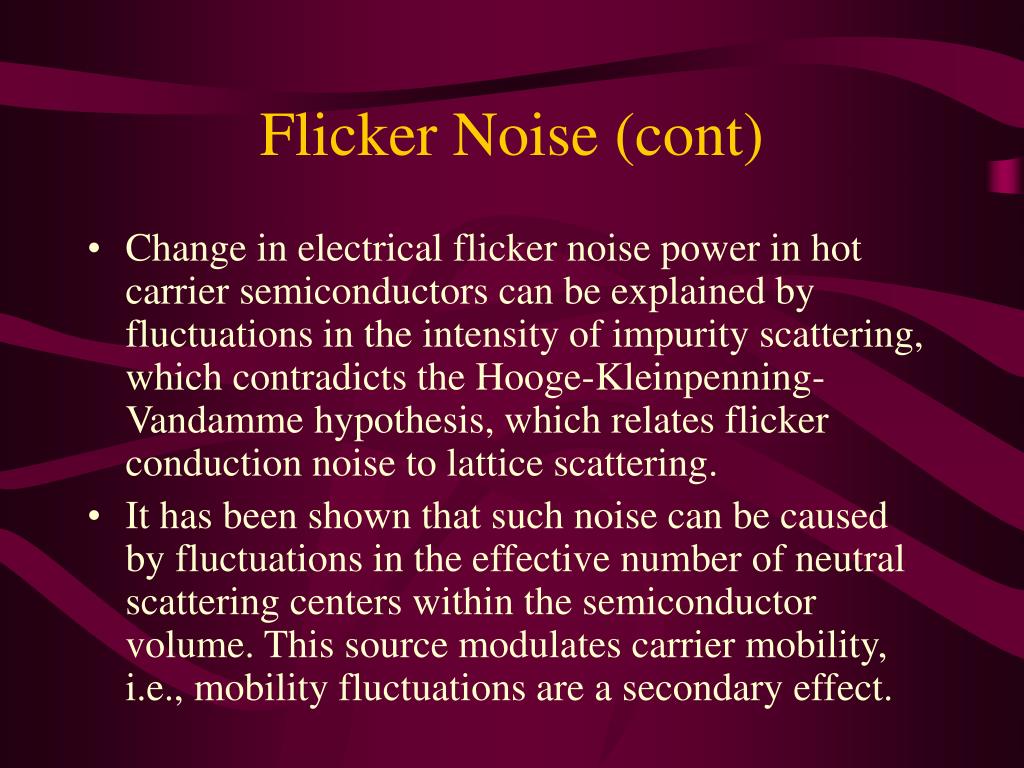 Flicker Noise (cont)

• Change in electrical flicker noise power in hot carrier semiconductors can be explained by fluctuations in the intensity of impurity scattering, which contradicts the Hooge-Kleinpenning-Vandamme hypothesis, which relates flicker conduction noise to lattice scattering.

• It has been shown that such noise can be caused by fluctuations in the effective number of neutral scattering centers within the semiconductor volume. This source modulates carrier mobility, i.e., mobility fluctuations are a secondary effect.